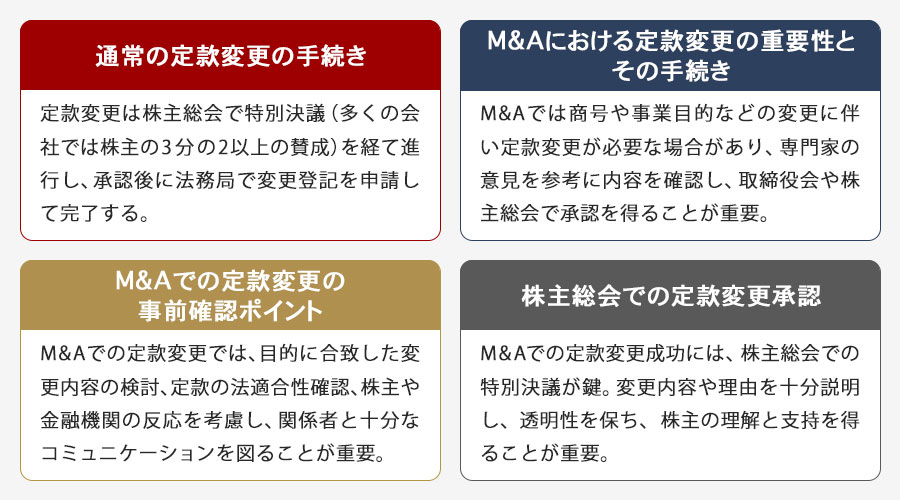 通常の定款変更の手続き

定款変更は株主総会で特別決議（多くの会社では株主の3分の2以上の賛成）を経て進行し、承認後に法務局で変更登記を申請して完了する。

M&Aにおける定款変更の重要性とその手続き

M&Aでは商号や事業目的などの変更に伴い定款変更が必要な場合があり、専門家の意見を参考に内容を確認し、取締役会や株主総会で承認を得ることが重要。

M&Aでの定款変更の事前確認ポイント

M&Aでの定款変更では、目的に合致した変更内容の検討、定款の法適合性確認、株主や金融機関の反応を考慮し、関係者と十分なコミュニケーションを図ることが重要。

株主総会での定款変更承認

M&Aでの定款変更成功には、株主総会での特別決議が鍵。変更内容や理由を十分説明し、透明性を保ち、株主の理解と支持を得ることが重要。